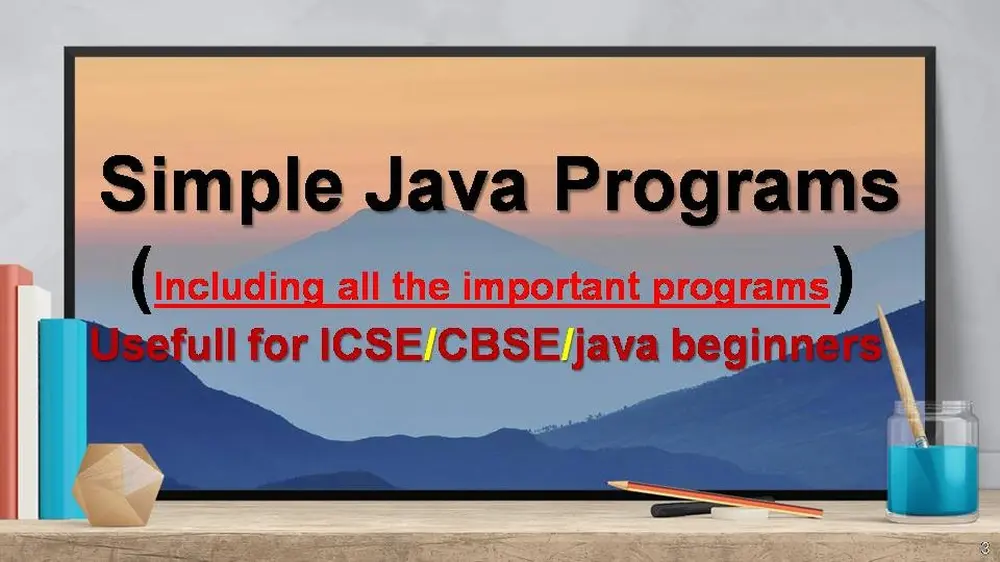 Simple Java Programs

(Including all the important programs)

Usefull for ICSE/CBSE/java beginners

3